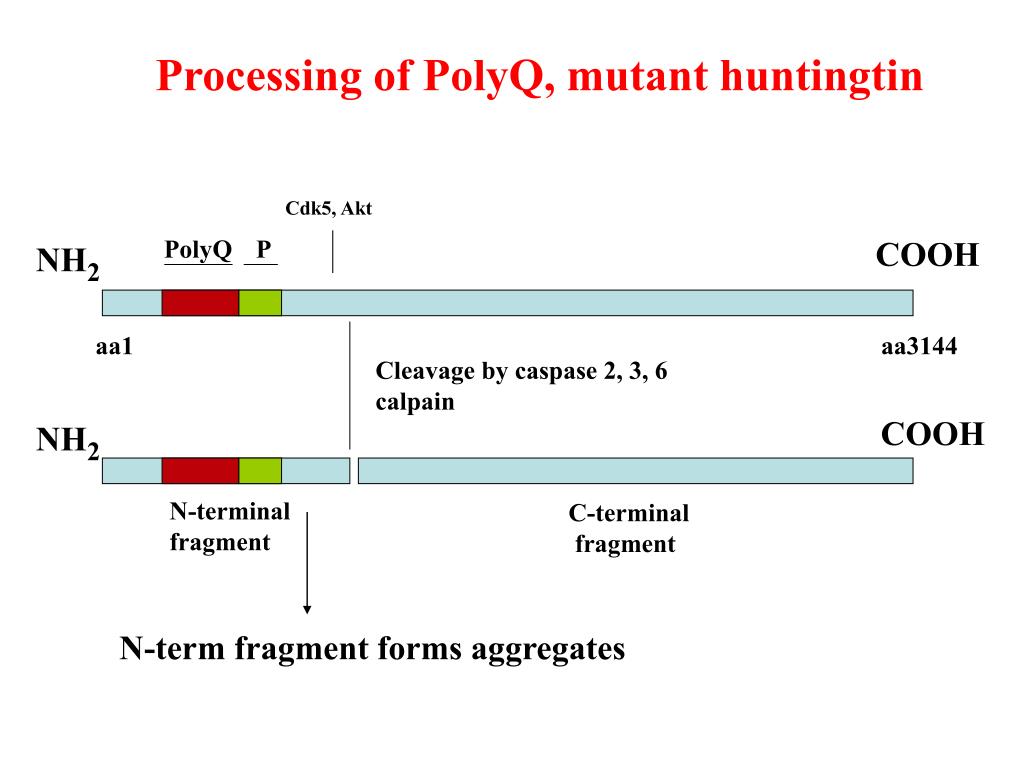 Processing of PolyQ, mutant huntingtin

Cdk5, Akt

$NH_2$

PolyQ P

COOH

aa1

aa3144

Cleavage by caspase 2, 3, 6 calpain

$NH_2$

COOH

N-terminal fragment

C-terminal fragment

N-term fragment forms aggregates